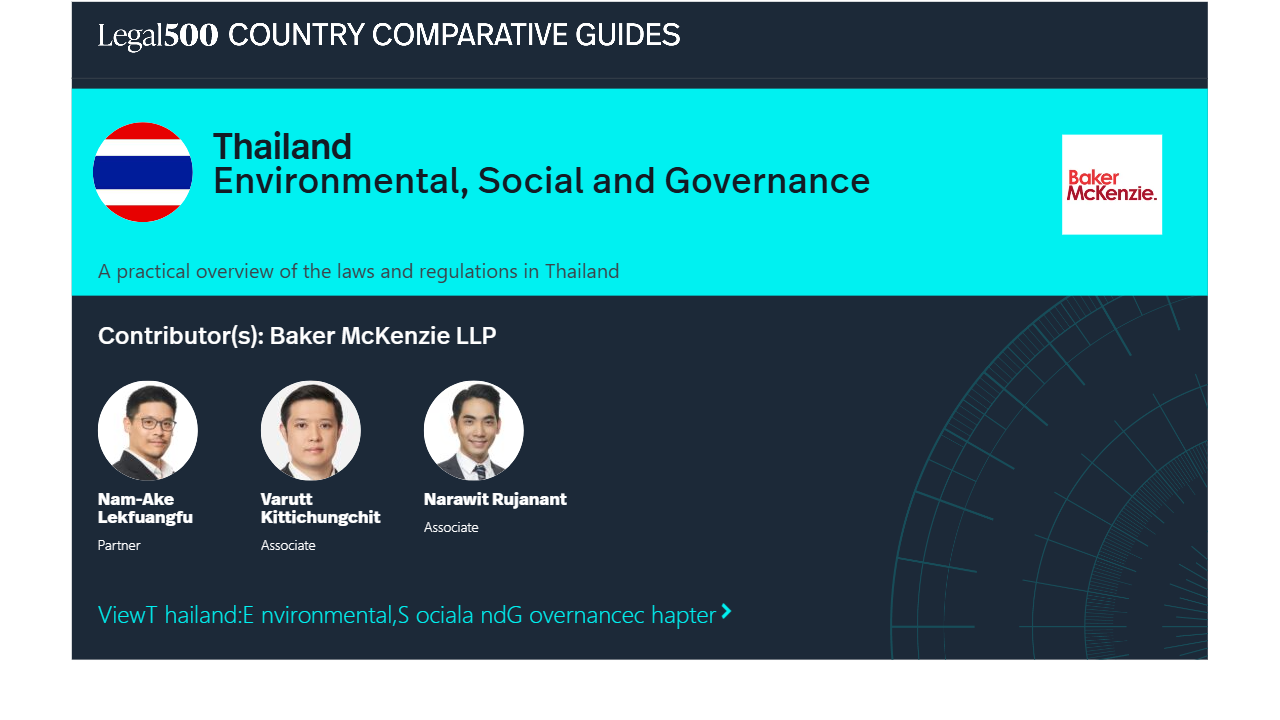 Legal500 COUNTRY COMPARATIVE GUIDES

Thailand
Environmental, Social and Governance

Baker McKenzie.

A practical overview of the laws and regulations in Thailand

Contributor(s): Baker McKenzie LLP

Nam-Ake Lekfuangfu
Partner

Varutt Kittichungchit
Associate

Narawit Rujanant
Associate

ViewT hailand:E nvironmental,S ociala ndG overnancec hapter